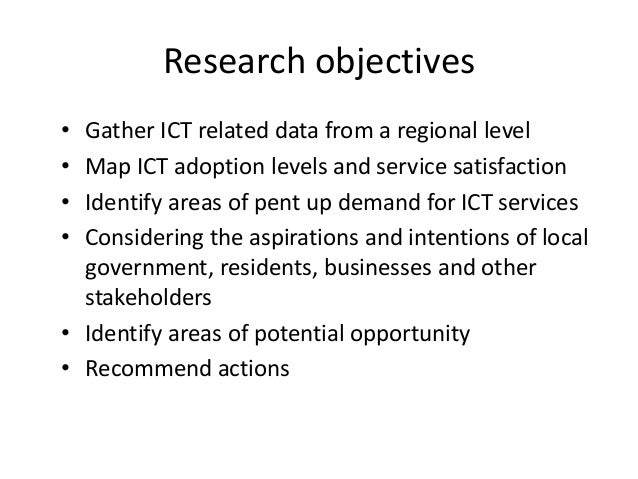 Research objectives

• Gather ICT related data from a regional level
• Map ICT adoption levels and service satisfaction
• Identify areas of pent up demand for ICT services
• Considering the aspirations and intentions of local government, residents, businesses and other stakeholders
• Identify areas of potential opportunity
• Recommend actions